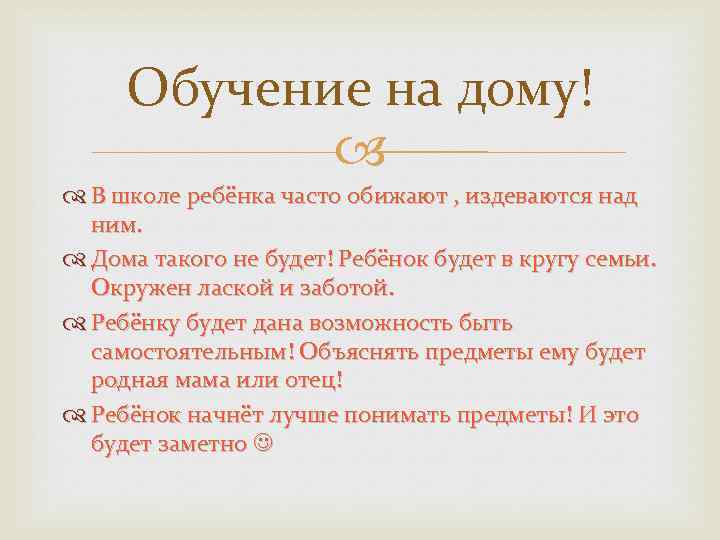 Обучение на дому!

В школе ребёнка часто обижают , издеваются над ним.

Дома такого не будет! Ребёнок будет в кругу семьи. Окружен лаской и заботой.

Ребёнку будет дана возможность быть самостоятельным! Объяснять предметы ему будет родная мама или отец!

Ребёнок начнёт лучше понимать предметы! И это будет заметно ☺